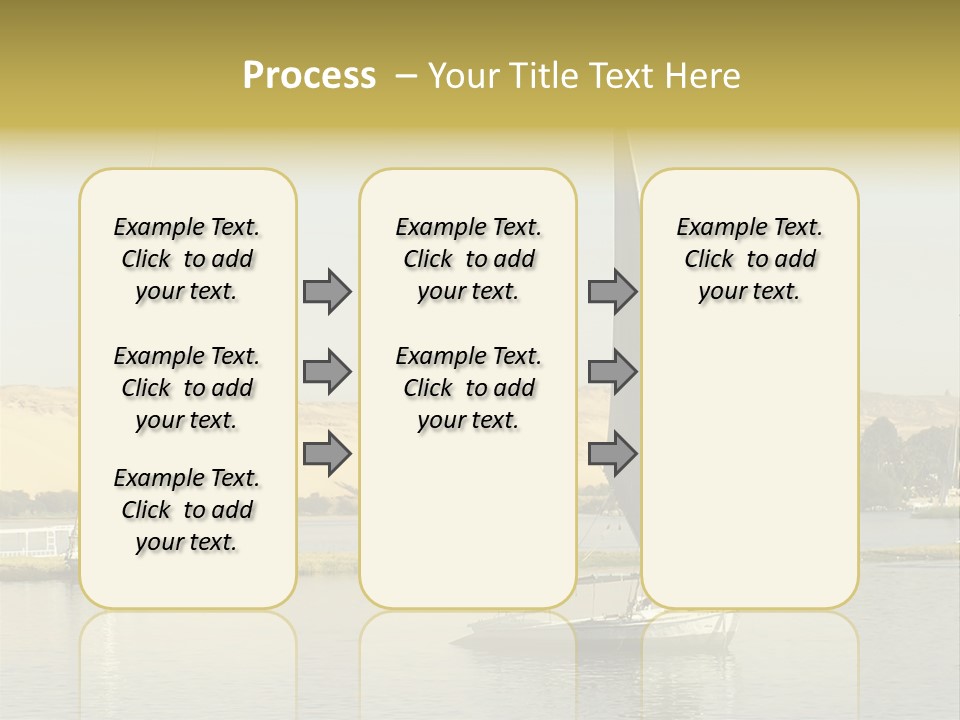 Process – Your Title Text Here

Example Text. Click to add your text.

Example Text. Click to add your text.

Example Text. Click to add your text.

Example Text. Click to add your text.

Example Text. Click to add your text.

Example Text. Click to add your text.